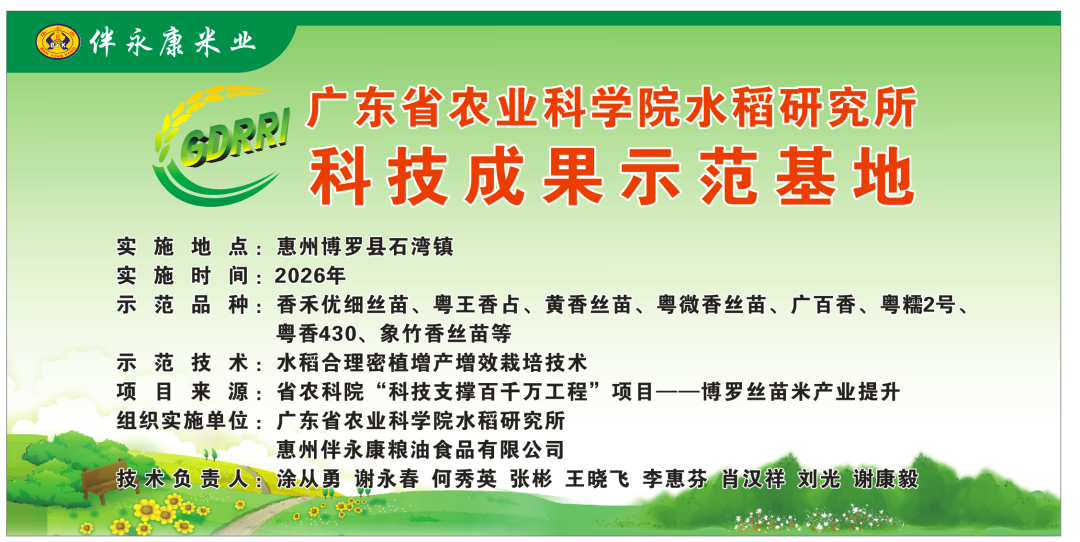 伴永康米业

GDRRI

广东省农业科学院水稻研究所
科技成果示范基地

实施地点：惠州博罗县石湾镇
实施时间：2026年
示范品种：香禾优细丝苗、粤王香占、黄香丝苗、粤微香丝苗、广百香、粤糯2号、粤香430、象竹香丝苗等
示范技术：水稻合理密植增产增效栽培技术
项目来源：省农科院“科技支撑百千万工程”项目——博罗丝苗米产业提升
组织实施单位：广东省农业科学院水稻研究所
惠州伴永康粮油食品有限公司
技术负责人：涂从勇 谢永春 何秀英 张彬 王晓飞 李惠芬 肖汉祥 刘光 谢康毅